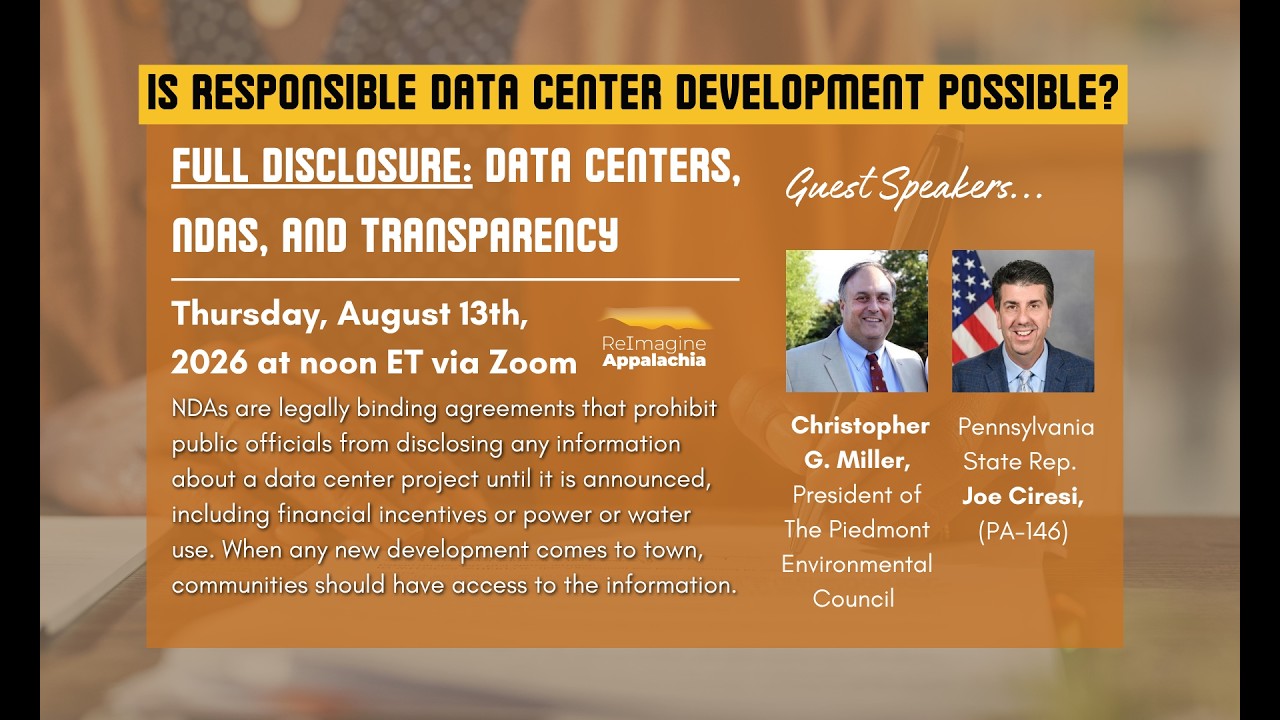 IS RESPONSIBLE DATA CENTER DEVELOPMENT POSSIBLE?

FULL DISCLOSURE: DATA CENTERS, NDAS, AND TRANSPARENCY

Thursday, August 13th, 2026 at noon ET via Zoom

ReImagine Appalachia

NDAs are legally binding agreements that prohibit public officials from disclosing any information about a data center project until it is announced, including financial incentives or power or water use. When any new development comes to town, communities should have access to the information.

Guest Speakers...

Christopher G. Miller, President of The Piedmont Environmental Council

Pennsylvania State Rep. Joe Ciresi, (PA-146)